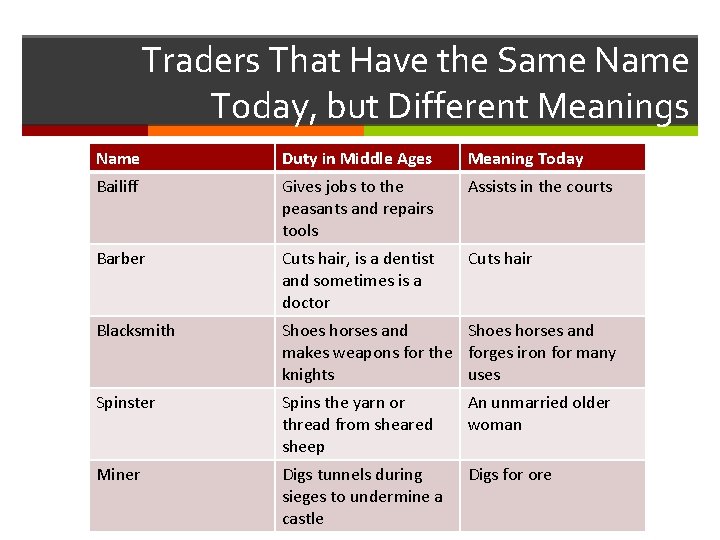 Traders That Have the Same Name Today, but Different Meanings

| Name | Duty in Middle Ages | Meaning Today |
|---|---|---|
| Bailiff | Gives jobs to the peasants and repairs tools | Assists in the courts |
| Barber | Cuts hair, is a dentist and sometimes is a doctor | Cuts hair |
| Blacksmith | Shoes horses and makes weapons for the knights | Shoes horses and forges iron for many uses |
| Spinster | Spins the yarn or thread from sheared sheep | An unmarried older woman |
| Miner | Digs tunnels during sieges to undermine a castle | Digs for ore |